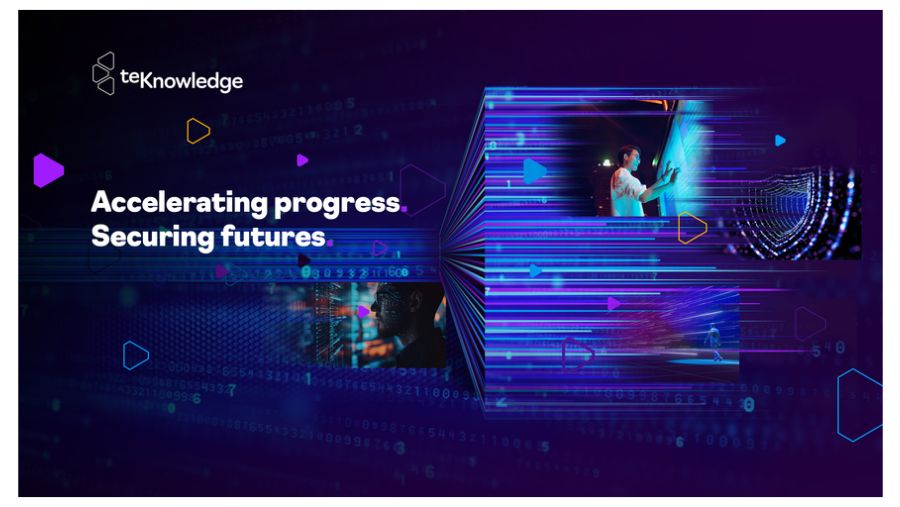 teKnowledge

Accelerating progress.
Securing futures.